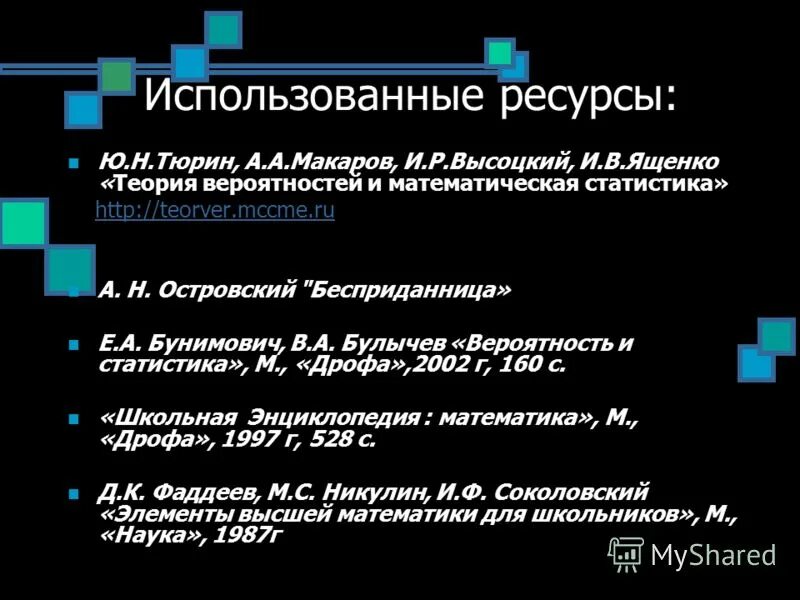 Использованные ресурсы:

Ю.Н.Тюрин, А.А.Макаров, И.Р.Высоцкий, И.В.Ященко «Теория вероятностей и математическая статистика»
http://teorver.mccme.ru

А. Н. Островский "Бесприданница»

Е.А. Бунимович, В.А. Булычев «Вероятность и статистика», М., «Дрофа»,2002 г, 160 с.

«Школьная Энциклопедия : математика», М., «Дрофа», 1997 г, 528 с.

Д.К. Фаддеев, М.С. Никулин, И.Ф. Соколовский «Элементы высшей математики для школьников», М., «Наука», 1987г

MyShared